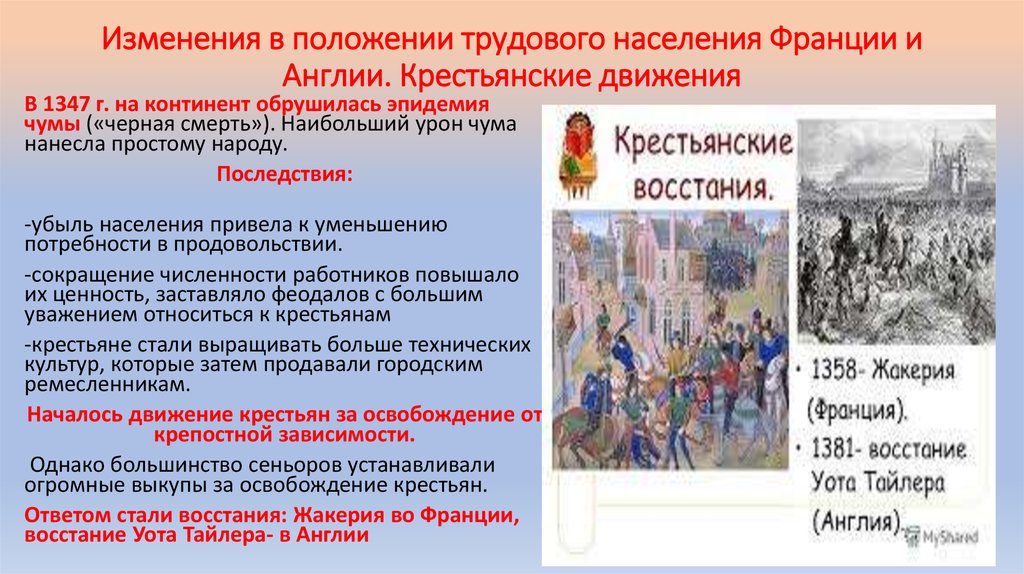 Изменения в положении трудового населения Франции и Англии. Крестьянские движения

В 1347 г. на континент обрушилась эпидемия чумы («черная смерть»). Наибольший урон чума нанесла простому народу.

Последствия:

-убыль населения привела к уменьшению потребности в продовольствии.

-сокращение численности работников повышало их ценность, заставляло феодалов с большим уважением относиться к крестьянам

-крестьяне стали выращивать больше технических культур, которые затем продавали городским ремесленникам.

Началось движение крестьян за освобождение от крепостной зависимости.

Однако большинство сеньоров устанавливали огромные выкупы за освобождение крестьян.

Ответом стали восстания: Жакерия во Франции, восстание Уота Тайлера- в Англии

Крестьянские восстания.

• 1358- Жакерия (Франция).
• 1381- восстание Уота Тайлера (Англия).

MyShared